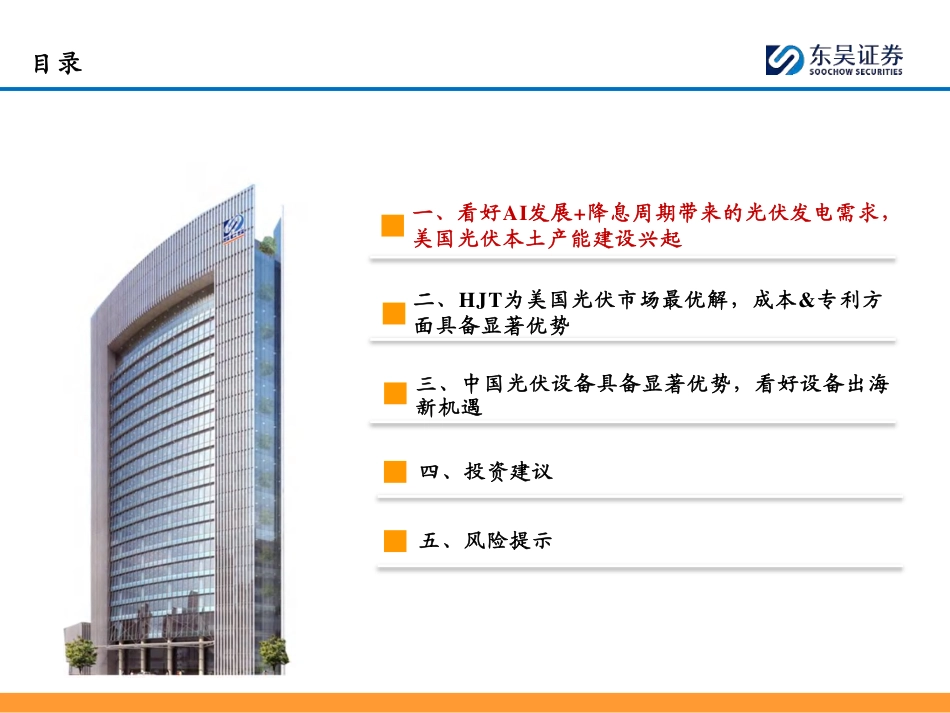 目录

东吴证券
SOOCHOW SECURITIES

一、看好AI发展+降息周期带来的光伏发电需求，美国光伏本土产能建设兴起

二、HJT为美国光伏市场最优解，成本&专利方面具备显著优势

三、中国光伏设备具备显著优势，看好设备出海新机遇

四、投资建议

五、风险提示